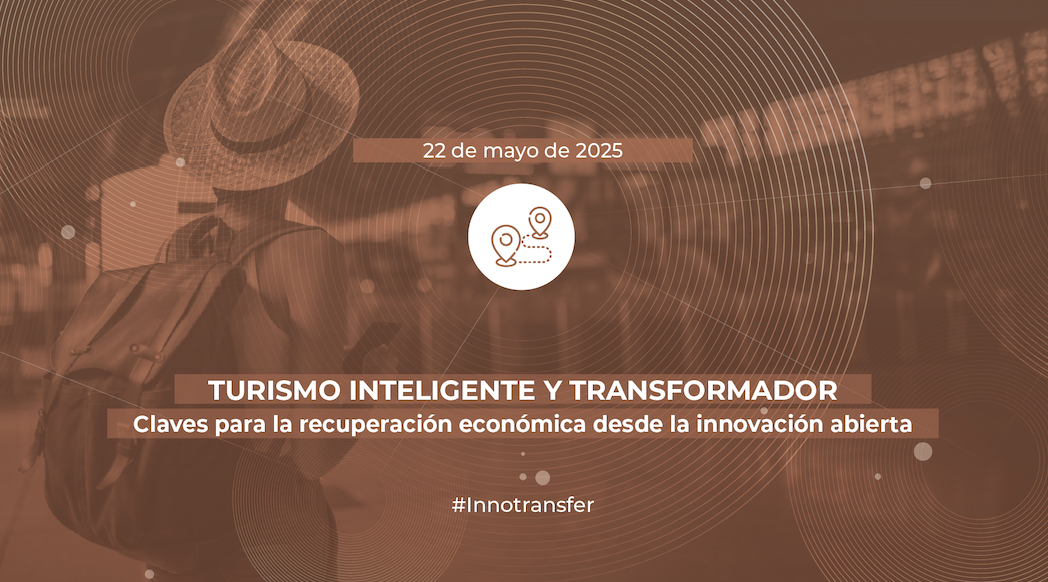 22 de mayo de 2025

TURISMO INTELIGENTE Y TRANSFORMADOR

Claves para la recuperación económica desde la innovación abierta

#Innotransfer